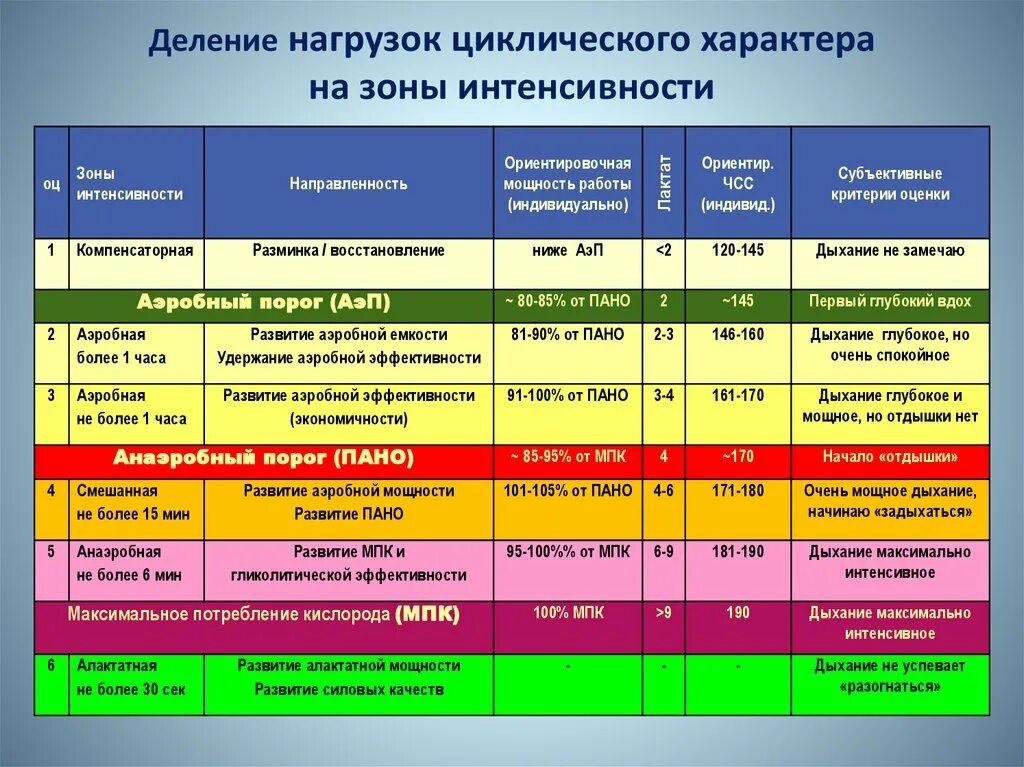 Деление нагрузок циклического характера на зоны интенсивности

| оц | Зоны интенсивности | Направленность | Ориентировочная мощность работы (индивидуально) | Лактат | Ориентир. ЧСС (индивид.) | Субъективные критерии оценки |
|---|---|---|---|---|---|---|
| 1 | Компенсаторная | Разминка / восстановление | ниже АэП | <2 | 120-145 | Дыхание не замечаю |
| Аэробный порог (АэП) | | | ~ 80-85% от ПАНО | 2 | ~145 | Первый глубокий вдох |
| 2 | Аэробная более 1 часа | Развитие аэробной емкости Удержание аэробной эффективности | 81-90% от ПАНО | 2-3 | 146-160 | Дыхание глубокое, но очень спокойное |
| 3 | Аэробная не более 1 часа | Развитие аэробной эффективности (экономичности) | 91-100% от ПАНО | 3-4 | 161-170 | Дыхание глубокое и мощное, но отдышки нет |
| Анаэробный порог (ПАНО) | | | ~ 85-95% от МПК | 4 | ~170 | Начало «отдышки» |
| 4 | Смешанная не более 15 мин | Развитие аэробной мощности Развитие ПАНО | 101-105% от ПАНО | 4-6 | 171-180 | Очень мощное дыхание, начинаю «задыхаться» |
| 5 | Анаэробная не более 6 мин | Развитие МПК и гликолитической эффективности | 95-100%% от МПК | 6-9 | 181-190 | Дыхание максимально интенсивное |
| Максимальное потребление кислорода (МПК) | | | 100% МПК | >9 | 190 | Дыхание максимально интенсивное |
| 6 | Алактатная не более 30 сек | Развитие алактатной мощности Развитие силовых качеств | - | - | - | Дыхание не успевает «разогнаться» |